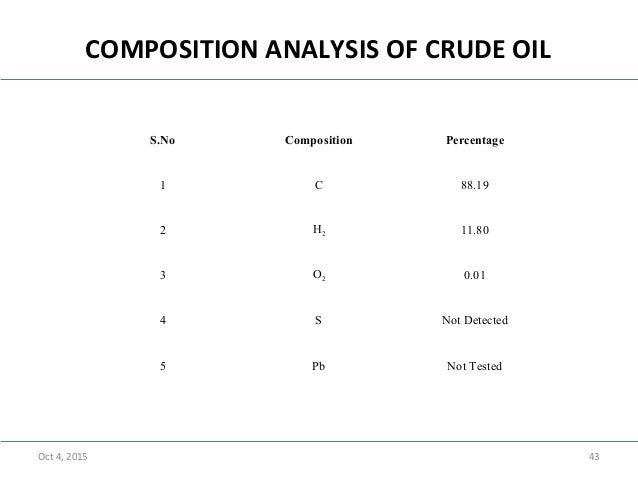 COMPOSITION ANALYSIS OF CRUDE OIL

| S.No | Composition | Percentage |
|---|---|---|
| 1 | C | 88.19 |
| 2 | $H_2$ | 11.80 |
| 3 | $O_2$ | 0.01 |
| 4 | S | Not Detected |
| 5 | Pb | Not Tested |

Oct 4, 2015

43